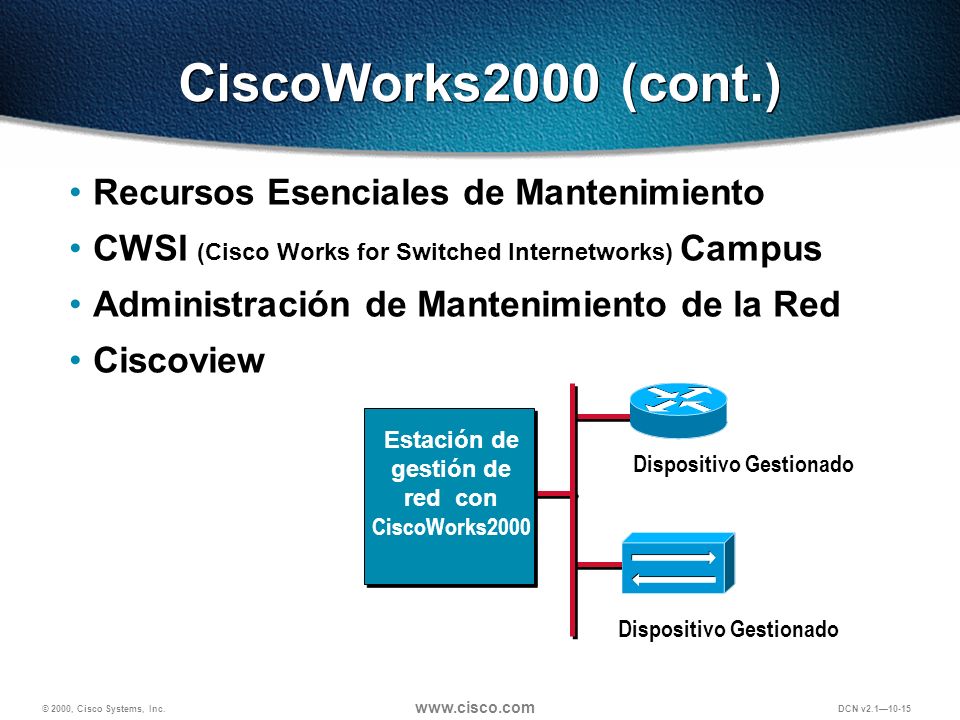 CiscoWorks2000 (cont.)

• Recursos Esenciales de Mantenimiento
• CWSI (Cisco Works for Switched Internetworks) Campus
• Administración de Mantenimiento de la Red
• Ciscoview

Estación de gestión de red con CiscoWorks2000

Dispositivo Gestionado

Dispositivo Gestionado

© 2000, Cisco Systems, Inc.
www.cisco.com
DCN v2.1—10-15